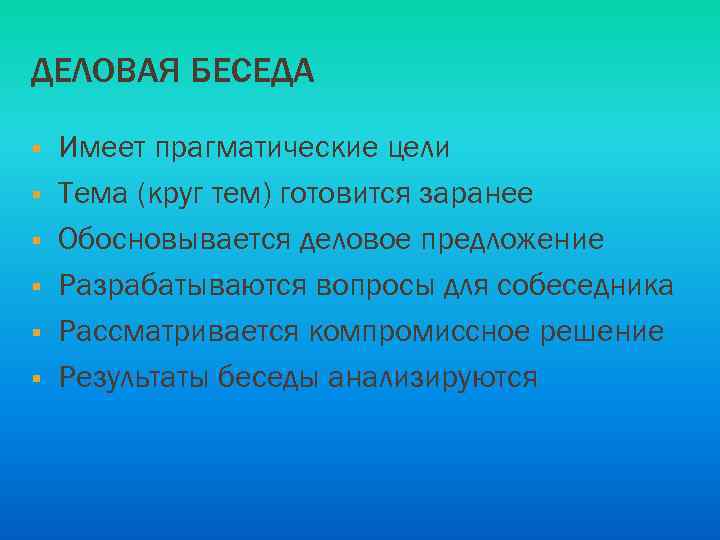 ДЕЛОВАЯ БЕСЕДА

- Имеет прагматические цели
- Тема (круг тем) готовится заранее
- Обосновывается деловое предложение
- Разрабатываются вопросы для собеседника
- Рассматривается компромиссное решение
- Результаты беседы анализируются